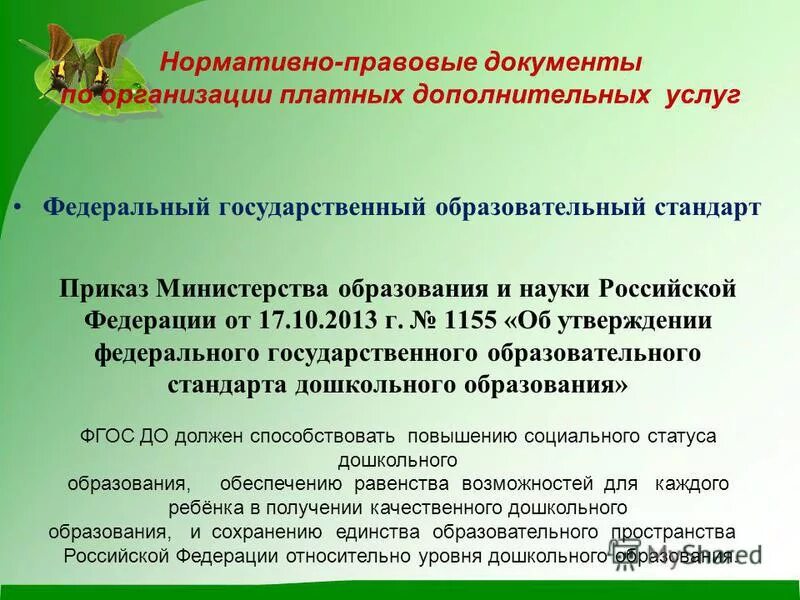 Нормативно-правовые документы по организации платных дополнительных услуг

• Федеральный государственный образовательный стандарт

Приказ Министерства образования и науки Российской Федерации от 17.10.2013 г. № 1155 «Об утверждении федерального государственного образовательного стандарта дошкольного образования»

ФГОС ДО должен способствовать повышению социального статуса дошкольного образования, обеспечению равенства возможностей для каждого ребёнка в получении качественного дошкольного образования, и сохранению единства образовательного пространства Российской Федерации относительно уровня дошкольного образования.

MyShared